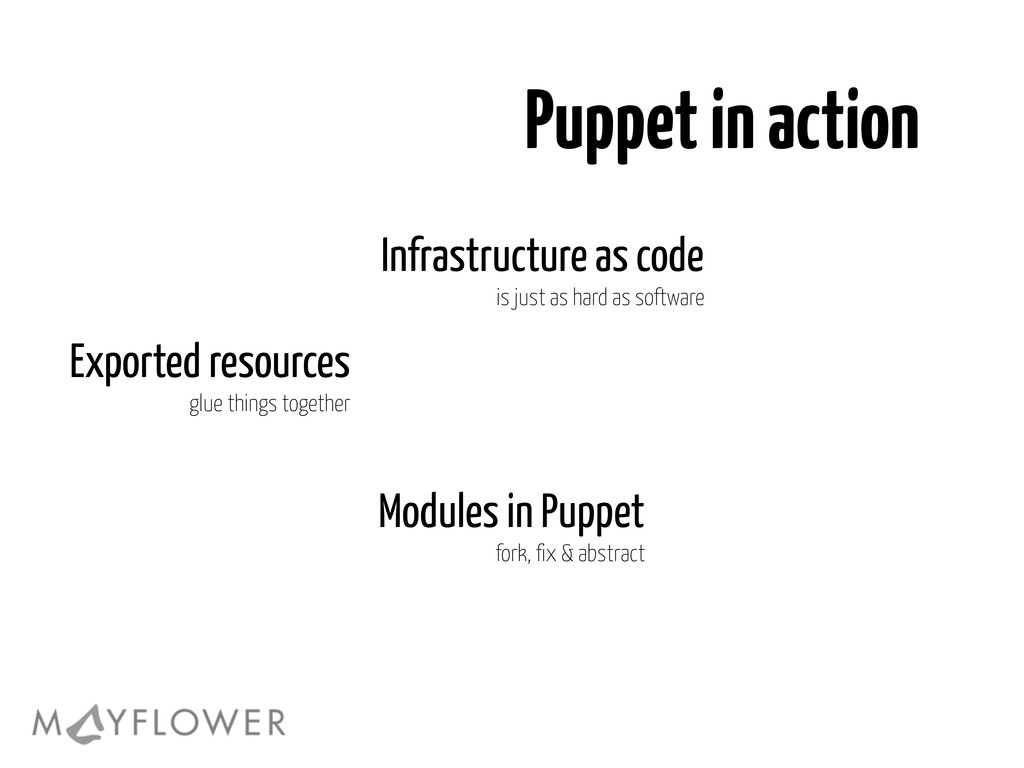 Puppet in action

Infrastructure as code
is just as hard as software

Exported resources
glue things together

Modules in Puppet
fork, fix & abstract

MAYFLOWER